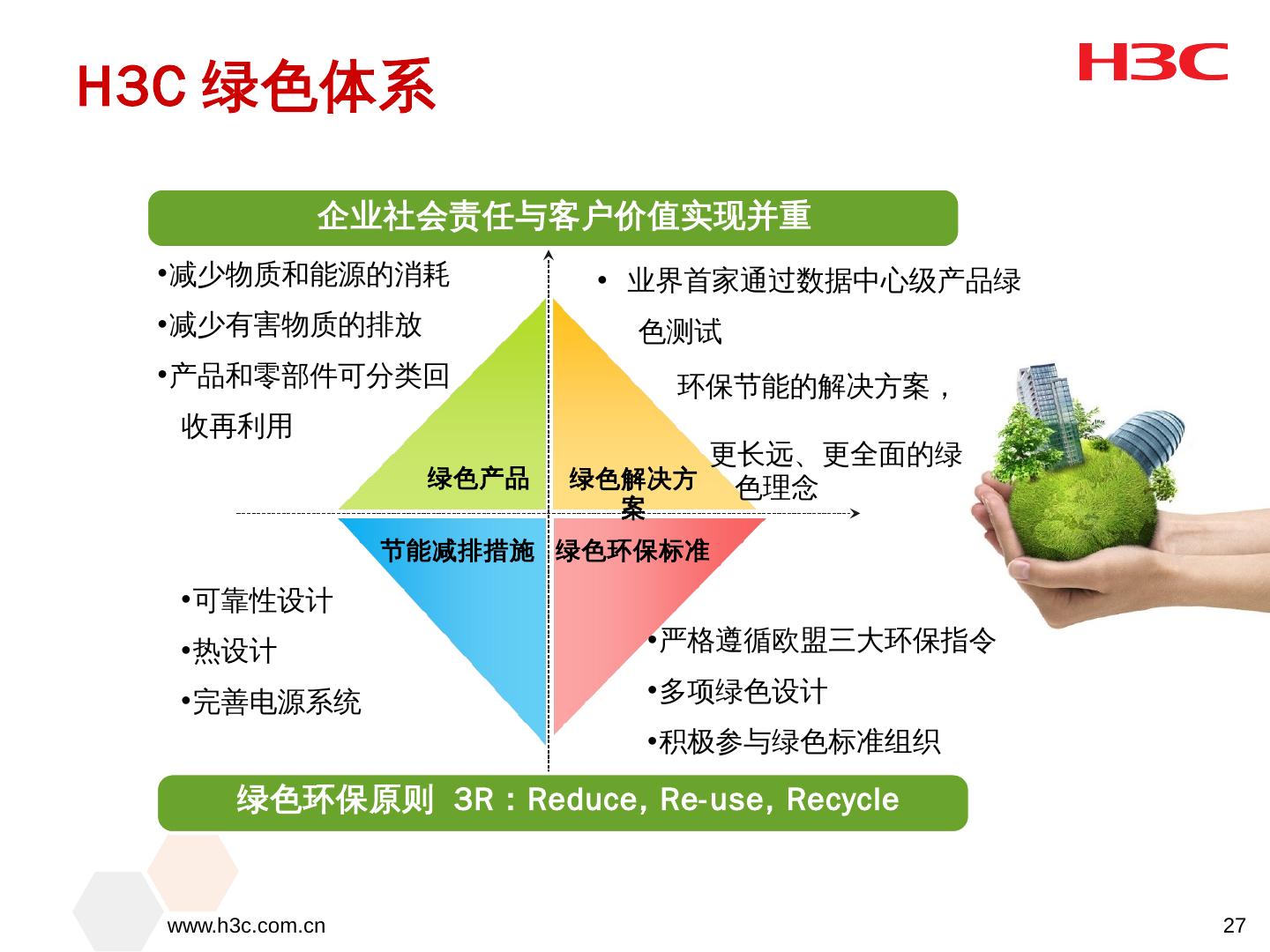 H3C 绿色体系

H3C

企业社会责任与客户价值实现并重

•减少物质和能源的消耗
•减少有害物质的排放
•产品和零部件可分类回收再利用

• 业界首家通过数据中心级产品绿色测试
环保节能的解决方案，
更长远、更全面的绿色理念

绿色产品
绿色解决方案
节能减排措施
绿色环保标准

•可靠性设计
•热设计
•完善电源系统

•严格遵循欧盟三大环保指令
•多项绿色设计
•积极参与绿色标准组织

绿色环保原则 3R：Reduce, Re-use, Recycle

www.h3c.com.cn

27